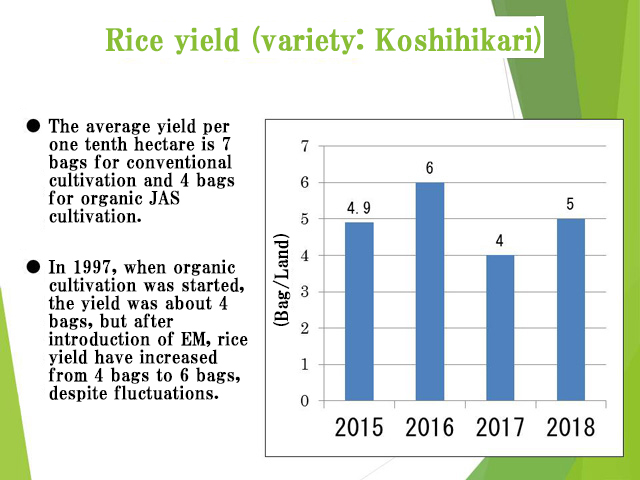 Rice yield (variety: Koshihikari)

● The average yield per one tenth hectare is 7 bags for conventional cultivation and 4 bags for organic JAS cultivation.

● In 1997, when organic cultivation was started, the yield was about 4 bags, but after introduction of EM, rice yield have increased from 4 bags to 6 bags, despite fluctuations.

(Bag/Land)

7
6
5
4
3
2
1
0

4.9
6
4
5

2015 2016 2017 2018